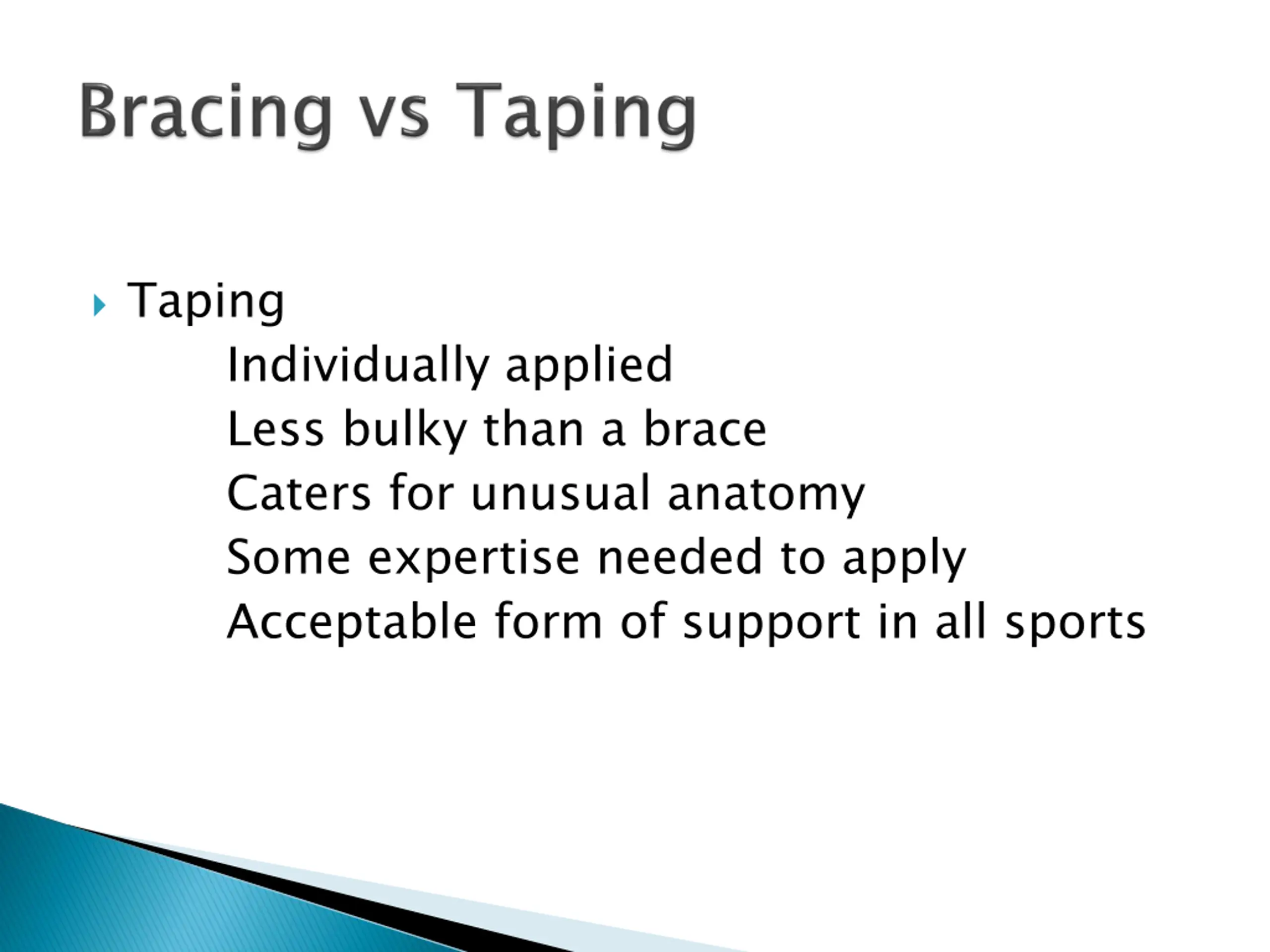 Bracing vs Taping

Taping
Individually applied
Less bulky than a brace
Caters for unusual anatomy
Some expertise needed to apply
Acceptable form of support in all sports